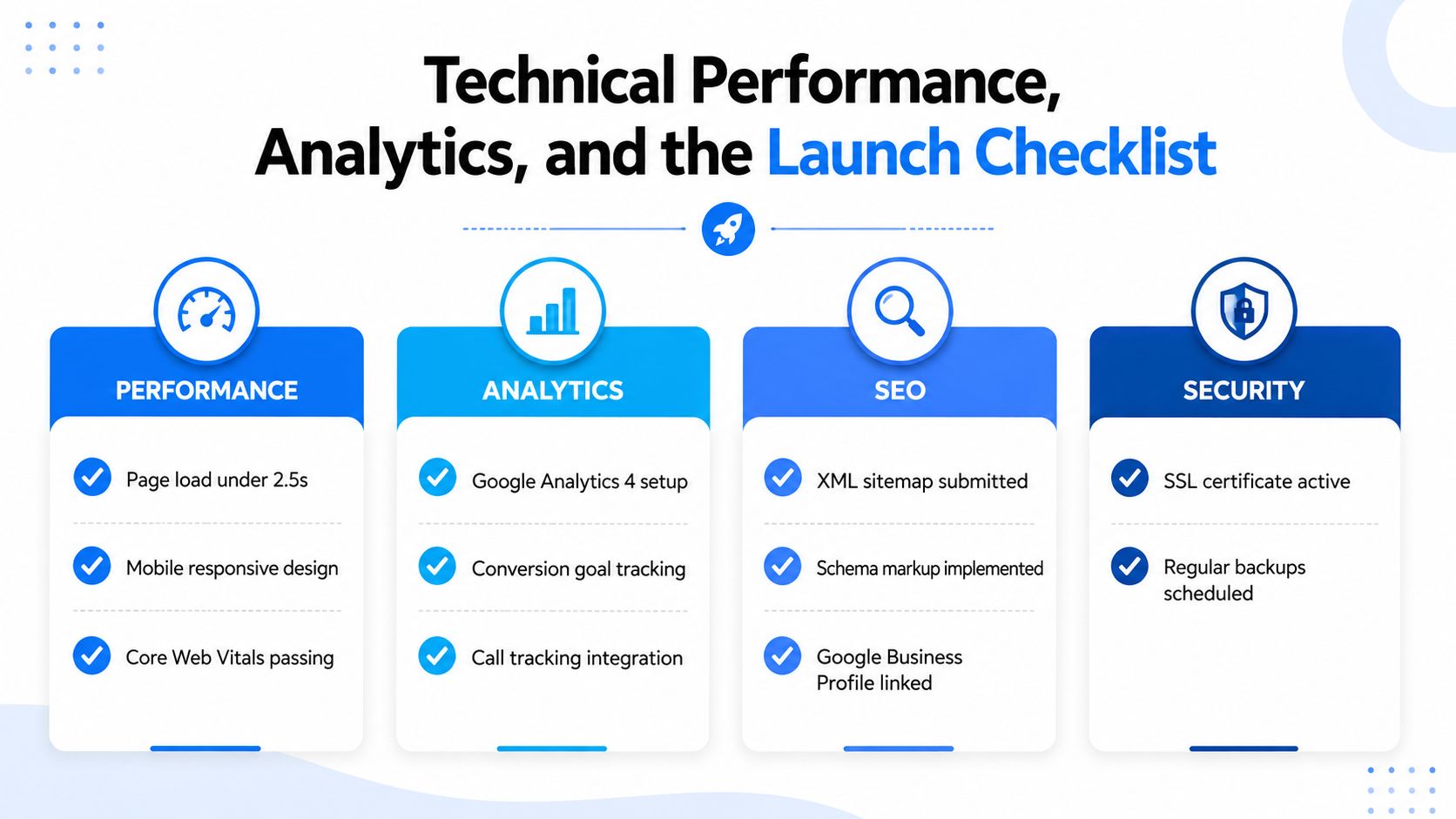 Technical Performance, Analytics, and the Launch Checklist

PERFORMANCE

Page load under 2.5s

Mobile responsive design

Core Web Vitals passing

ANALYTICS

Google Analytics 4 setup

Conversion goal tracking

Call tracking integration

SEO

XML sitemap submitted

Schema markup implemented

Google Business Profile linked

SECURITY

SSL certificate active

Regular backups scheduled